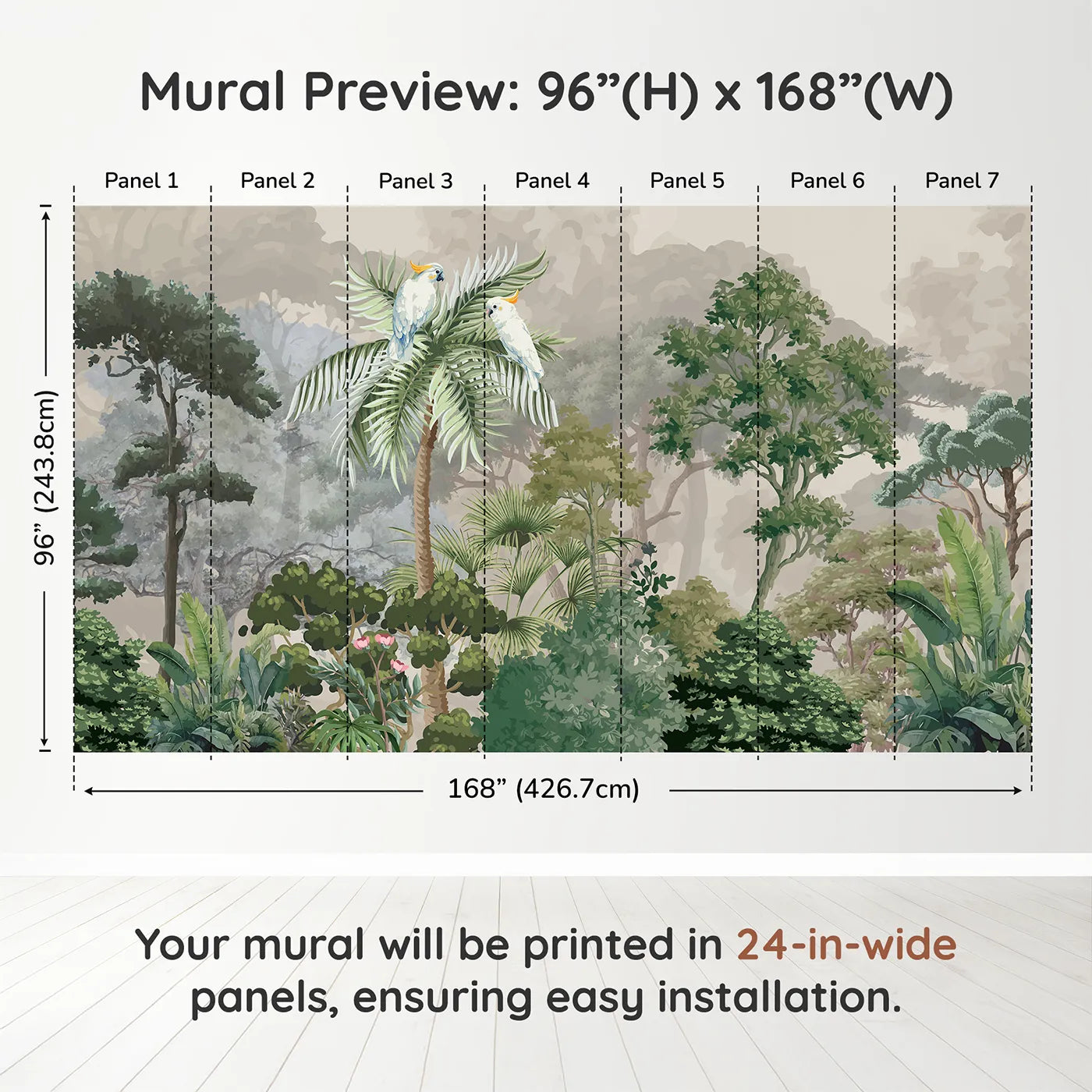 Mural Preview: 96”(H) x 168”(W)

Panel 1 Panel 2 Panel 3 Panel 4 Panel 5 Panel 6 Panel 7

96” (243.8cm)

168” (426.7cm)

Your mural will be printed in 24-in-wide panels, ensuring easy installation.